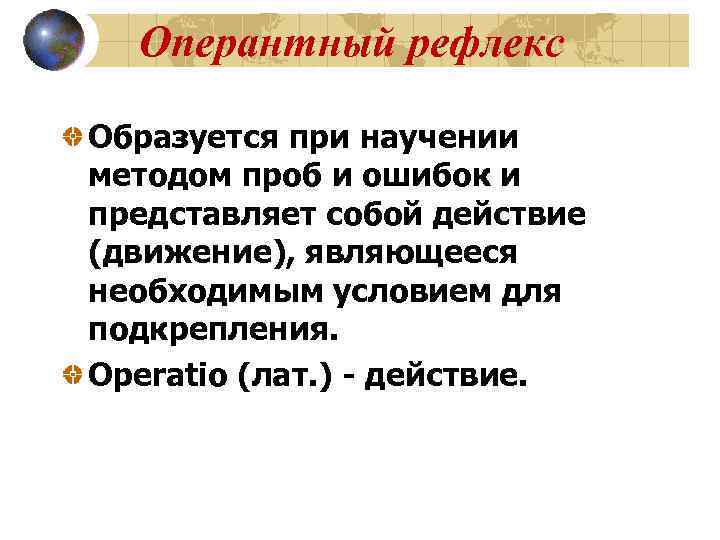 Оперантный рефлекс

Образуется при научении методом проб и ошибок и представляет собой действие (движение), являющееся необходимым условием для подкрепления.

Operatio (лат.) - действие.